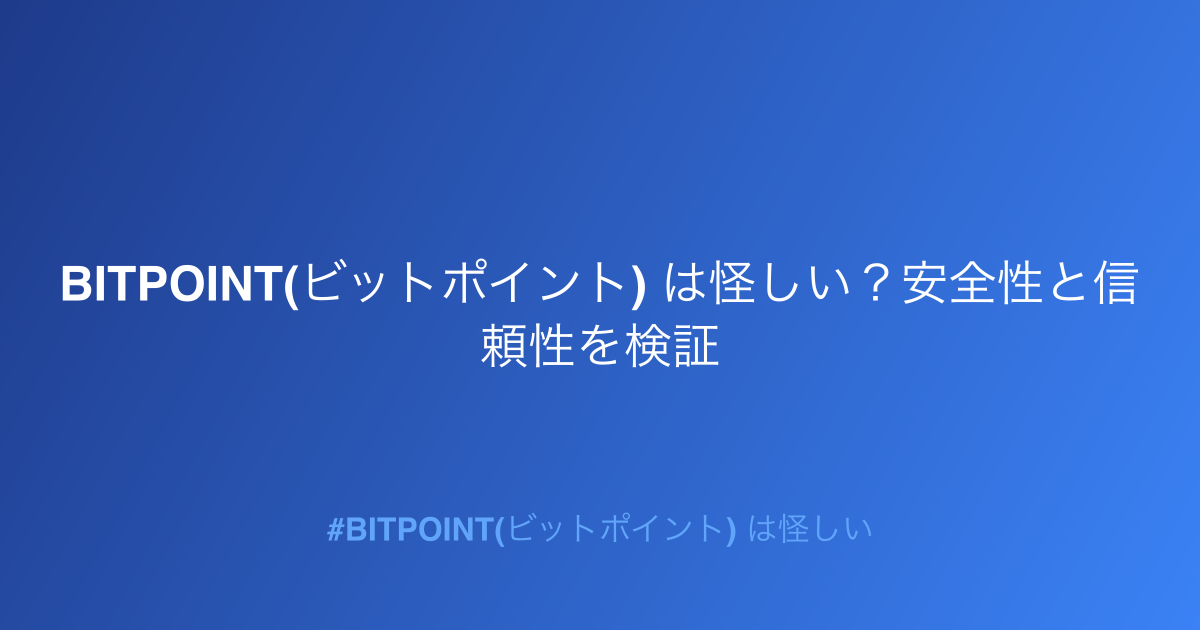 BITPOINT(ビットポイント) は怪しい？安全性と信頼性を検証

#BITPOINT(ビットポイント) は怪しい